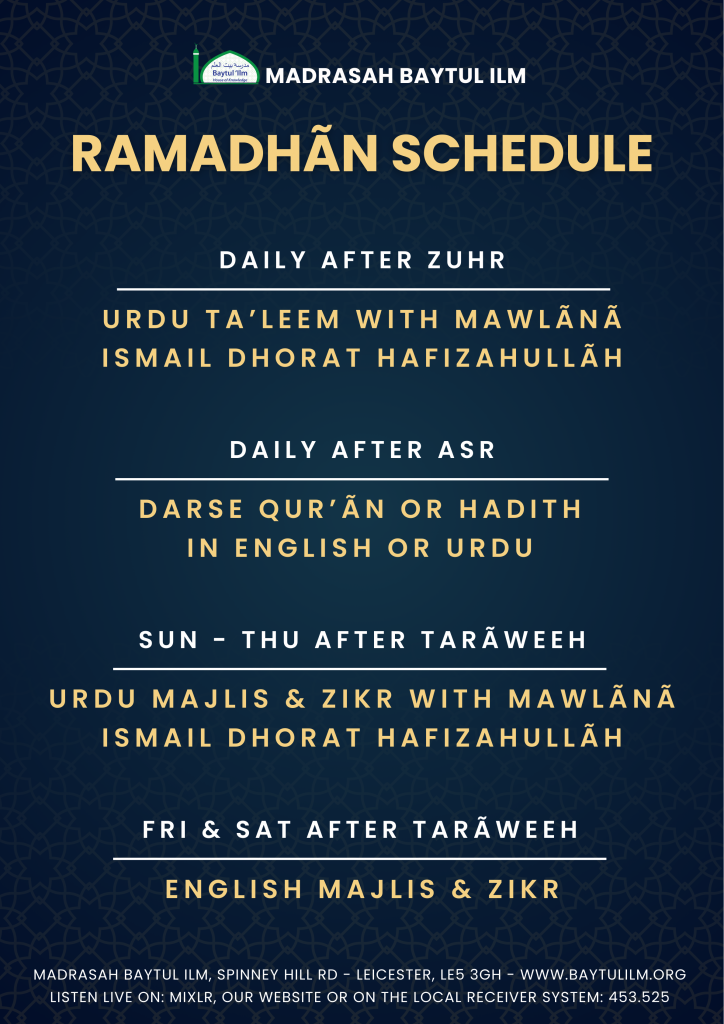 مدرسة بيت العلم
Baytul 'Ilm
House of Knowledge

MADRASAH BAYTUL ILM

RAMADHÃN SCHEDULE

DAILY AFTER ZUHR

URDU TA'LEEM WITH MAWLÃNÃ ISMAIL DHORAT HAFIZAHULLÃH

DAILY AFTER ASR

DARSE QUR'ÃN OR HADITH IN ENGLISH OR URDU

SUN - THU AFTER TARÃWEEH

URDU MAJLIS & ZIKR WITH MAWLÃNÃ ISMAIL DHORAT HAFIZAHULLÃH

FRI & SAT AFTER TARÃWEEH

ENGLISH MAJLIS & ZIKR

MADRASAH BAYTUL ILM, SPINNEY HILL RD - LEICESTER, LE5 3GH - WWW.BAYTULILM.ORG
LISTEN LIVE ON: MIXLR, OUR WEBSITE OR ON THE LOCAL RECEIVER SYSTEM: 453.525